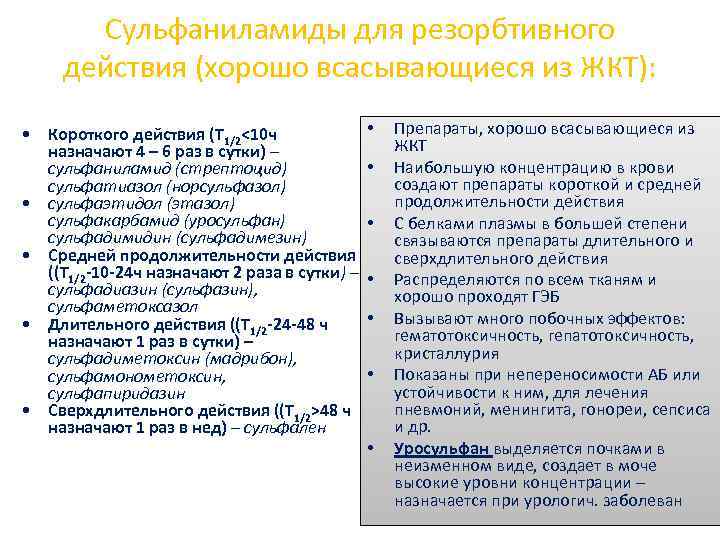 Сульфаниламиды для резорбтивного действия (хорошо всасывающиеся из ЖКТ):

• Короткого действия ($T_{1/2}$<10ч назначают 4 – 6 раз в сутки) – сульфаниламид (стрептоцид) сульфатиазол (норсульфазол)
• сульфаэтидол (этазол) сульфакарбамид (уросульфан) сульфадимидин (сульфадимезин)
• Средней продолжительности действия (($T_{1/2}$-10-24ч назначают 2 раза в сутки) – сульфадиазин (сульфазин), сульфаметоксазол
• Длительного действия (($T_{1/2}$-24-48 ч назначают 1 раз в сутки) – сульфадиметоксин (мадрибон), сульфамонометоксин, сульфапиридазин
• Сверхдлительного действия (($T_{1/2}$>48 ч назначают 1 раз в нед) – сульфален

• Препараты, хорошо всасывающиеся из ЖКТ
• Наибольшую концентрацию в крови создают препараты короткой и средней продолжительности действия
• С белками плазмы в большей степени связываются препараты длительного и сверхдлительного действия
• Распределяются по всем тканям и хорошо проходят ГЭБ
• Вызывают много побочных эффектов: гематотоксичность, гепатотоксичность, кристаллурия
• Показаны при непереносимости АБ или устойчивости к ним, для лечения пневмоний, менингита, гонореи, сепсиса и др.
• Уросульфан выделяется почками в неизменном виде, создает в моче высокие уровни концентрации – назначается при урологич. заболеван